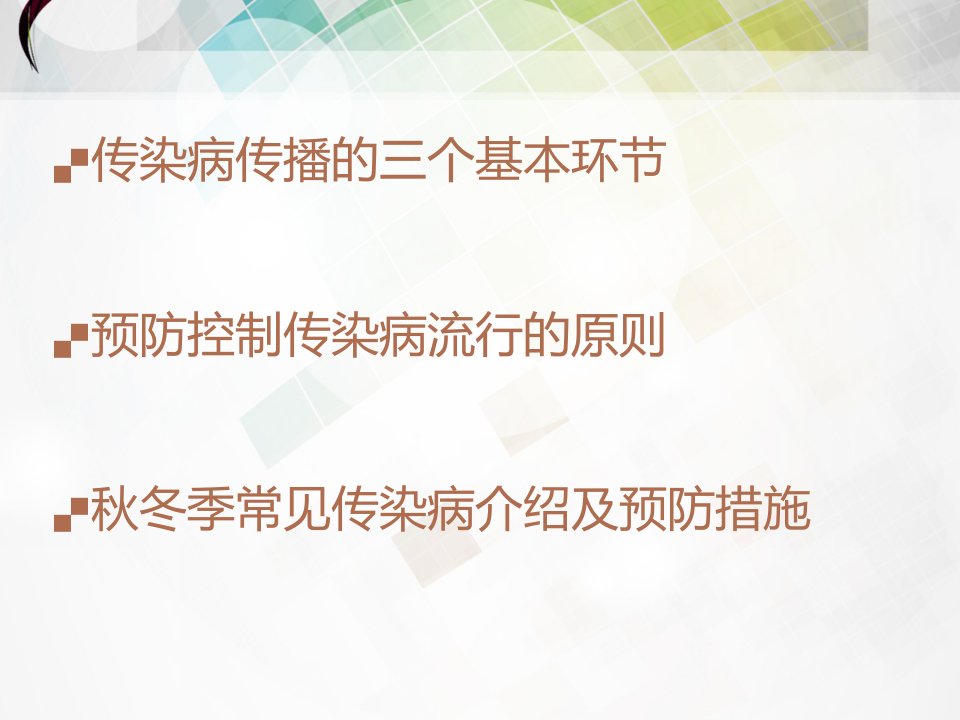 传染病传播的三个基本环节

预防控制传染病流行的原则

秋冬季常见传染病介绍及预防措施